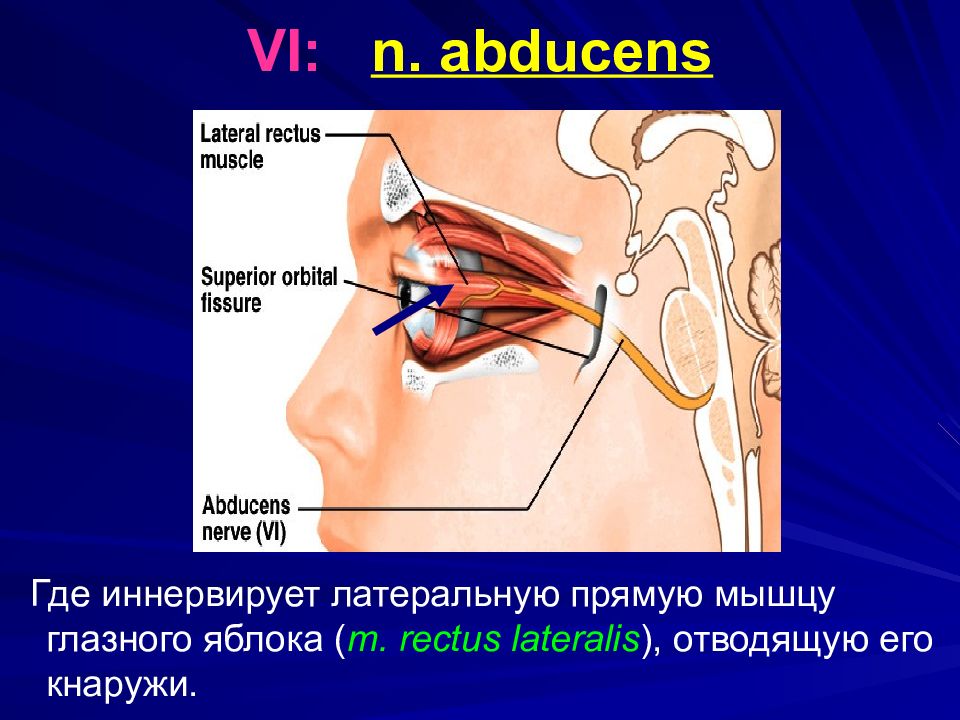 VI: n. abducens

Lateral rectus muscle

Superior orbital fissure

Abducens nerve (VI)

Где иннервирует латеральную прямую мышцу глазного яблока (m. rectus lateralis), отводящую его кнаружи.